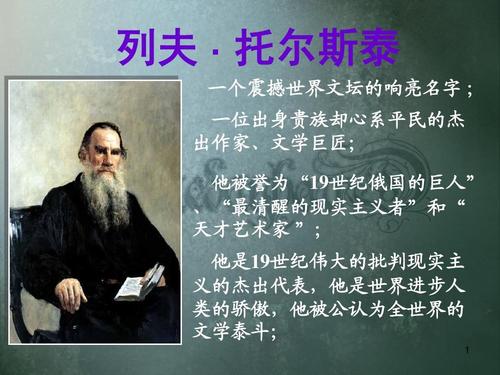 列夫 · 托尔斯泰

一个震撼世界文坛的响亮名字；

一位出身贵族却心系平民的杰出作家、文学巨匠;

他被誉为“19世纪俄国的巨人”、“最清醒的现实主义者”和“天才艺术家”；

他是19世纪伟大的批判现实主义的杰出代表，他是世界进步人类的骄傲，他被公认为全世界的文学泰斗;

1